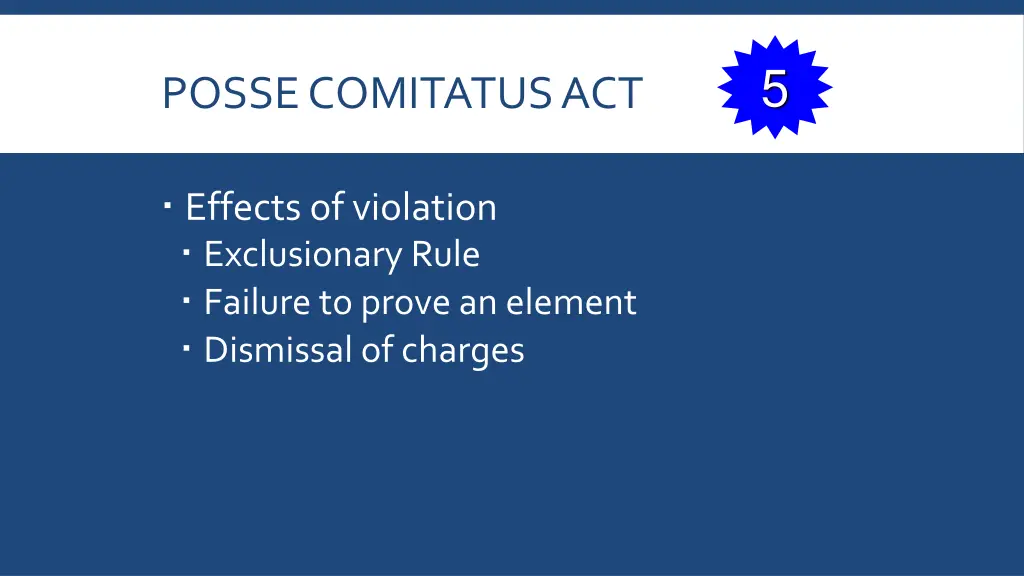 POSSE COMITATUS ACT

5

- Effects of violation
  - Exclusionary Rule
  - Failure to prove an element
  - Dismissal of charges